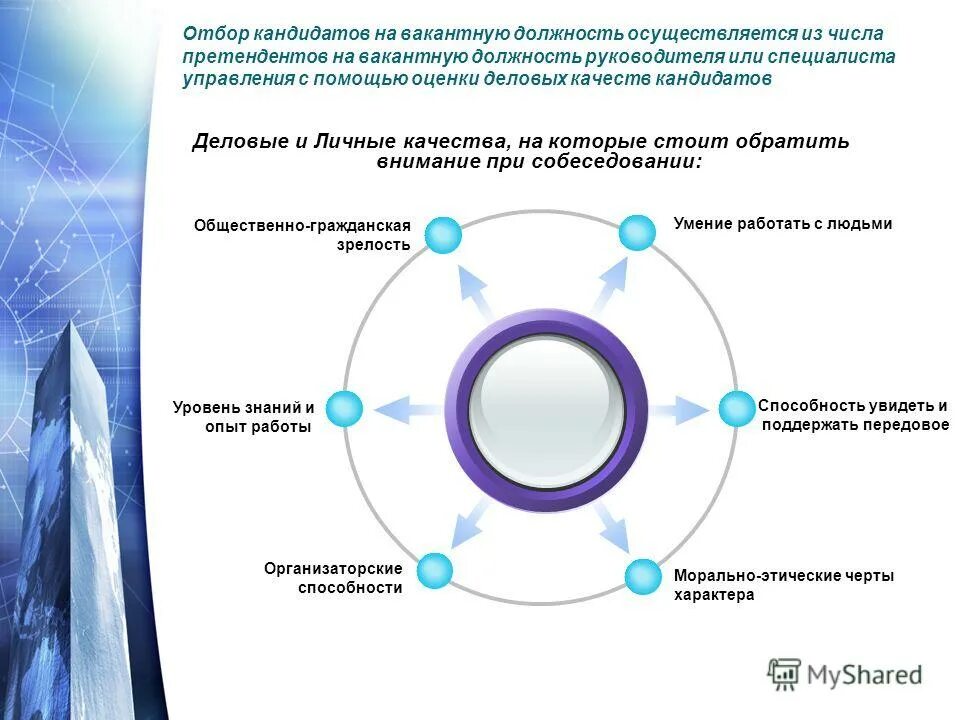 Отбор кандидатов на вакантную должность осуществляется из числа претендентов на вакантную должность руководителя или специалиста управления с помощью оценки деловых качеств кандидатов

Деловые и Личные качества, на которые стоит обратить внимание при собеседовании:

Общественно-гражданская зрелость

Умение работать с людьми

Уровень знаний и опыт работы

Способность увидеть и поддержать передовое

Организаторские способности

Морально-этические черты характера

MyShared